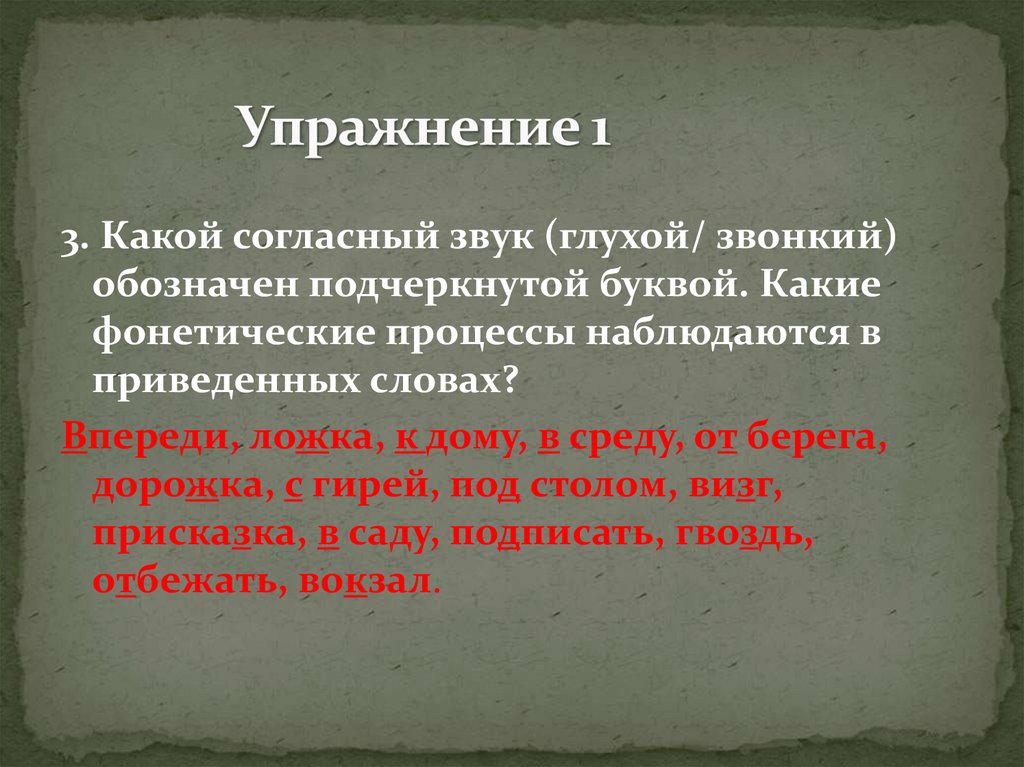 Упражнение 1

3. Какой согласный звук (глухой/ звонкий) обозначен подчеркнутой буквой. Какие фонетические процессы наблюдаются в приведенных словах?

Впереди, ложка, к дому, в среду, от берега, дорожка, с гирей, под столом, визг, присказка, в саду, подписать, гвоздь, отбежать, вокзал.